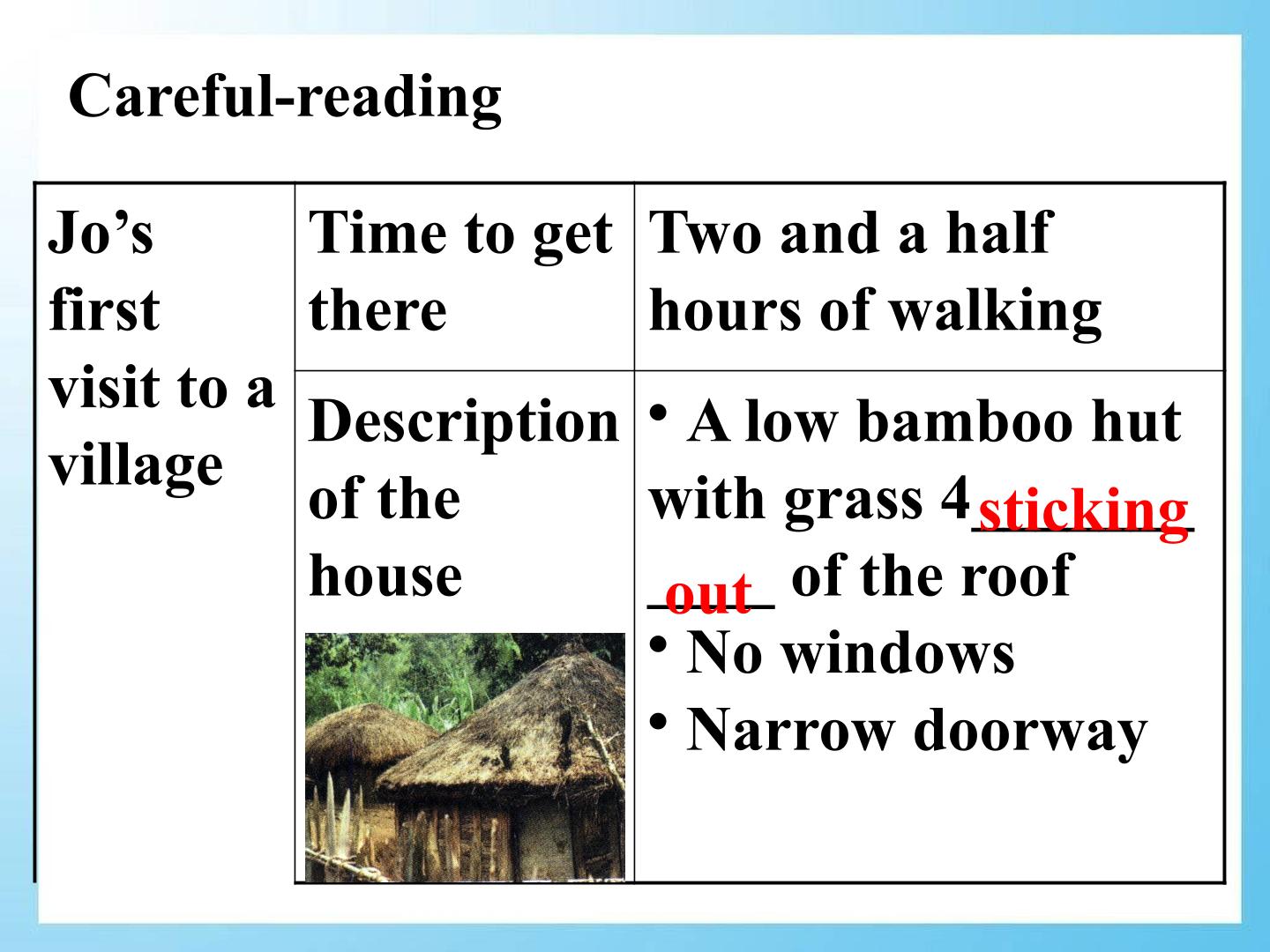 Careful-reading

| Jo's first visit to a village | Time to get there | Two and a half hours of walking |
|---|---|---|
| | Description of the house | • A low bamboo hut with grass 4 sticking out of the roof • No windows • Narrow doorway |